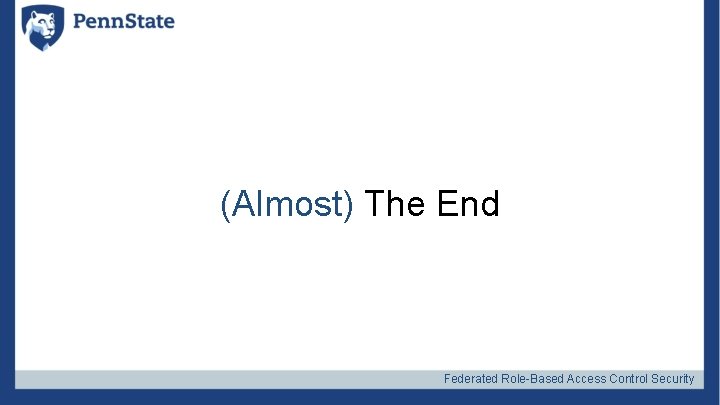 PennState

(Almost) The End

Federated Role-Based Access Control Security